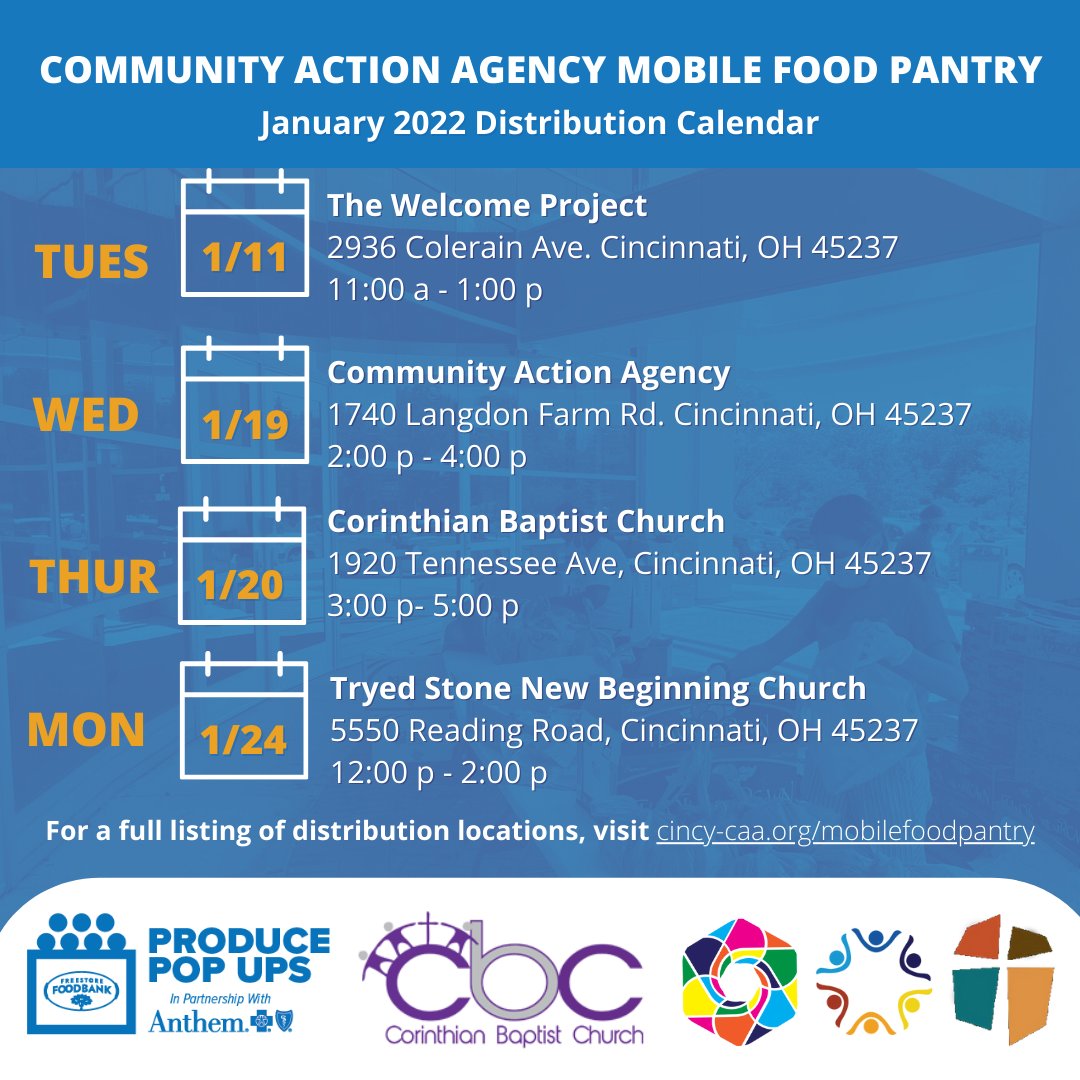 COMMUNITY ACTION AGENCY MOBILE FOOD PANTRY
January 2022 Distribution Calendar

TUES 1/11
The Welcome Project
2936 Colerain Ave. Cincinnati, OH 45237
11:00 a - 1:00 p

WED 1/19
Community Action Agency
1740 Langdon Farm Rd. Cincinnati, OH 45237
2:00 p - 4:00 p

THUR 1/20
Corinthian Baptist Church
1920 Tennessee Ave, Cincinnati, OH 45237
3:00 p- 5:00 p

MON 1/24
Tryed Stone New Beginning Church
5550 Reading Road, Cincinnati, OH 45237
12:00 p - 2:00 p

For a full listing of distribution locations, visit cincy-caa.org/mobilefoodpantry

FREESTORE FOODBANK
PRODUCE POP UPS
In Partnership With
Anthem.

cbc
Corinthian Baptist Church